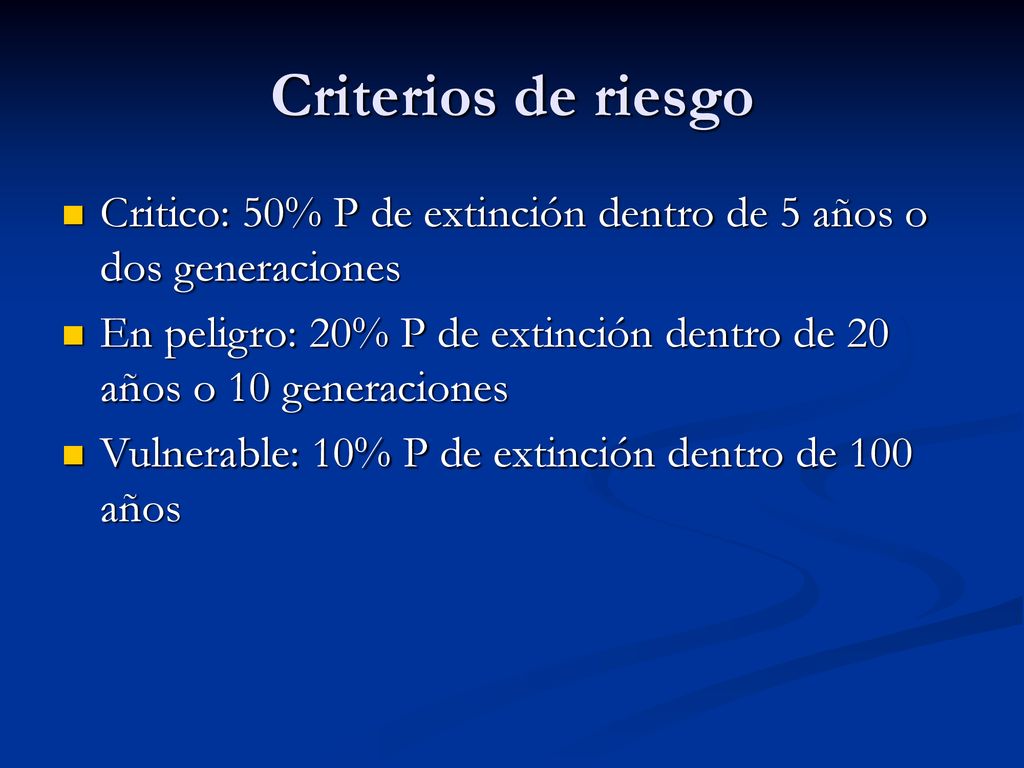 Criterios de riesgo

Critico: 50% P de extinción dentro de 5 años o dos generaciones

En peligro: 20% P de extinción dentro de 20 años o 10 generaciones

Vulnerable: 10% P de extinción dentro de 100 años